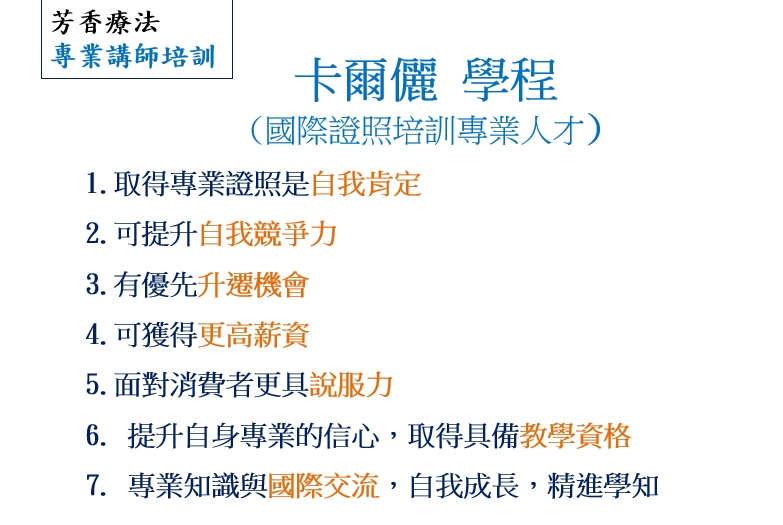 芳香療法
專業講師培訓

卡爾儷 學程
（國際證照培訓專業人才）

1. 取得專業證照是自我肯定
2. 可提升自我競爭力
3. 有優先升遷機會
4. 可獲得更高薪資
5. 面對消費者更具說服力
6. 提升自身專業的信心，取得具備教學資格
7. 專業知識與國際交流，自我成長，精進學知